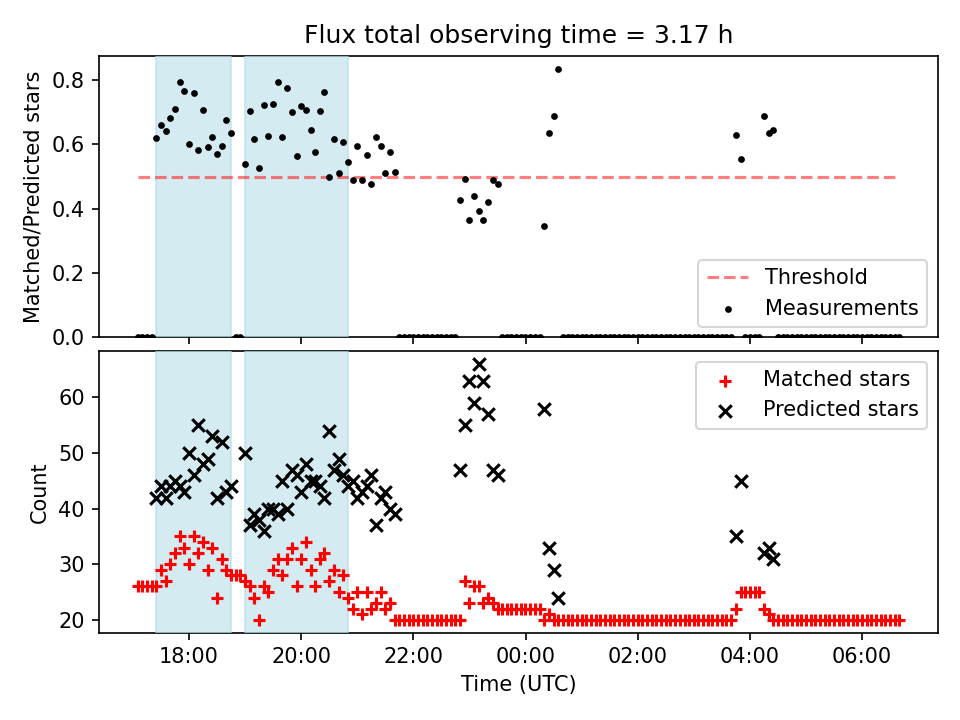 Flux total observing time = 3.17 h

Matched/Predicted stars

0.8
0.6
0.4
0.2
0.0

Threshold
Measurements

Count

60
50
40
30
20

Matched stars
Predicted stars

18:00
20:00
22:00
00:00
02:00
04:00
06:00

Time (UTC)